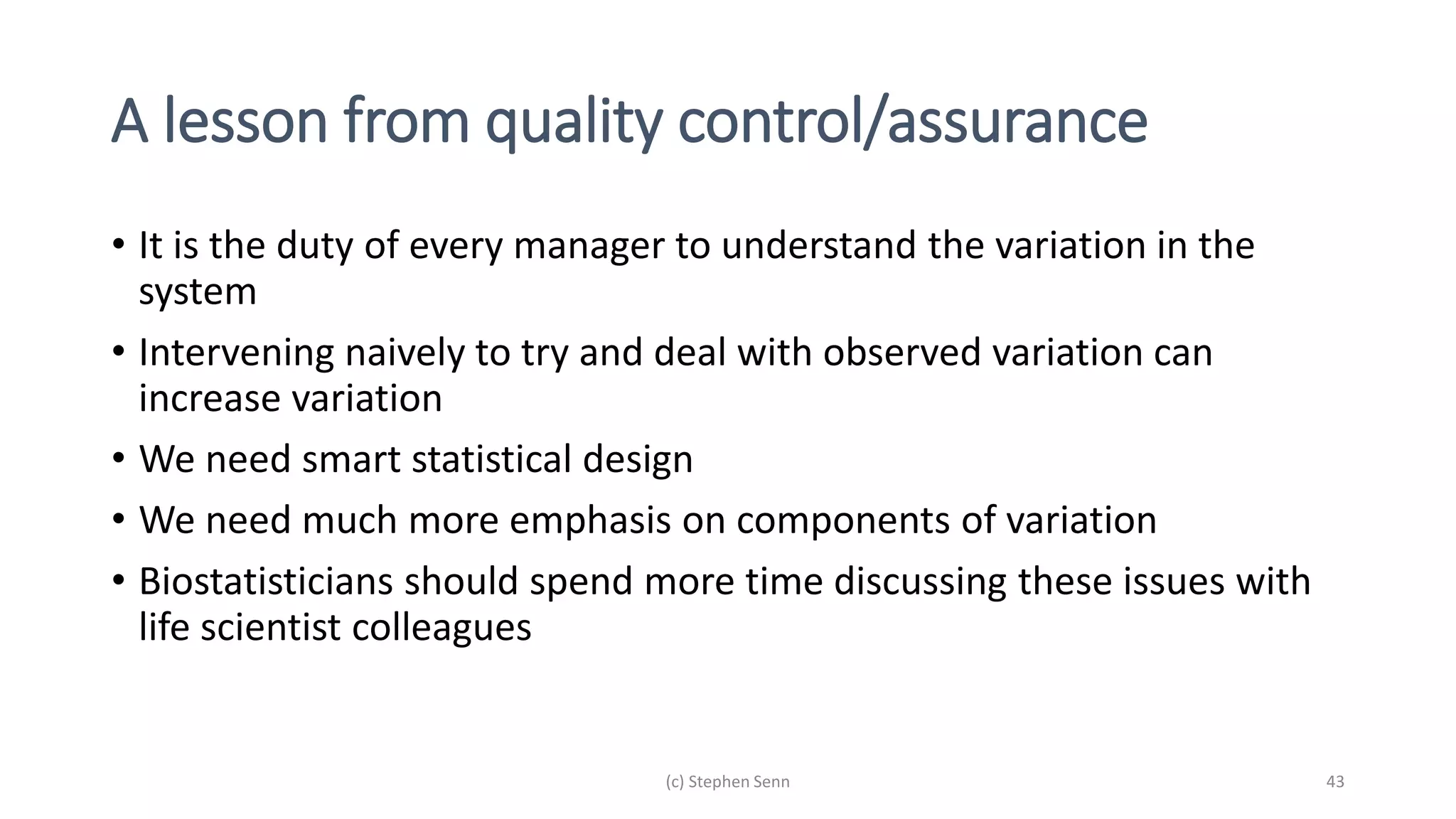 A lesson from quality control/assurance

• It is the duty of every manager to understand the variation in the system
• Intervening naively to try and deal with observed variation can increase variation
• We need smart statistical design
• We need much more emphasis on components of variation
• Biostatisticians should spend more time discussing these issues with life scientist colleagues

(c) Stephen Senn

43